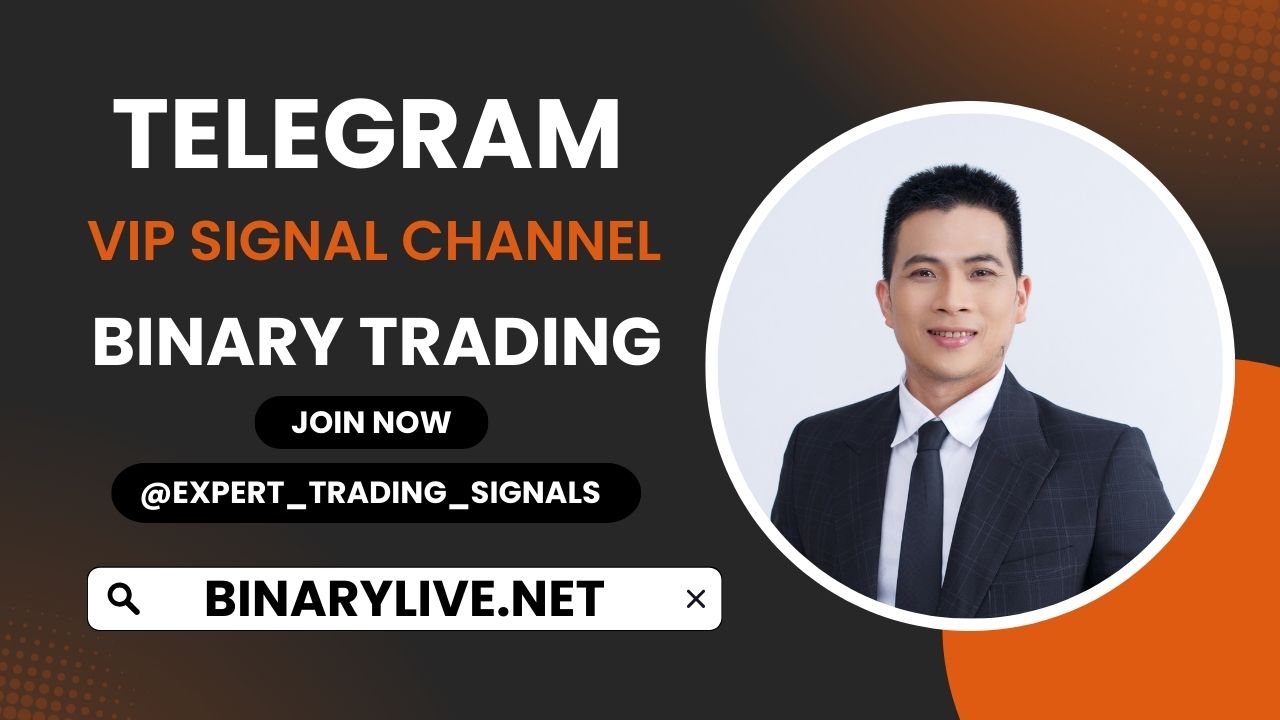 TELEGRAM

VIP SIGNAL CHANNEL

BINARY TRADING

JOIN NOW

@EXPERT_TRADING_SIGNALS

BINARYLIVE.NET